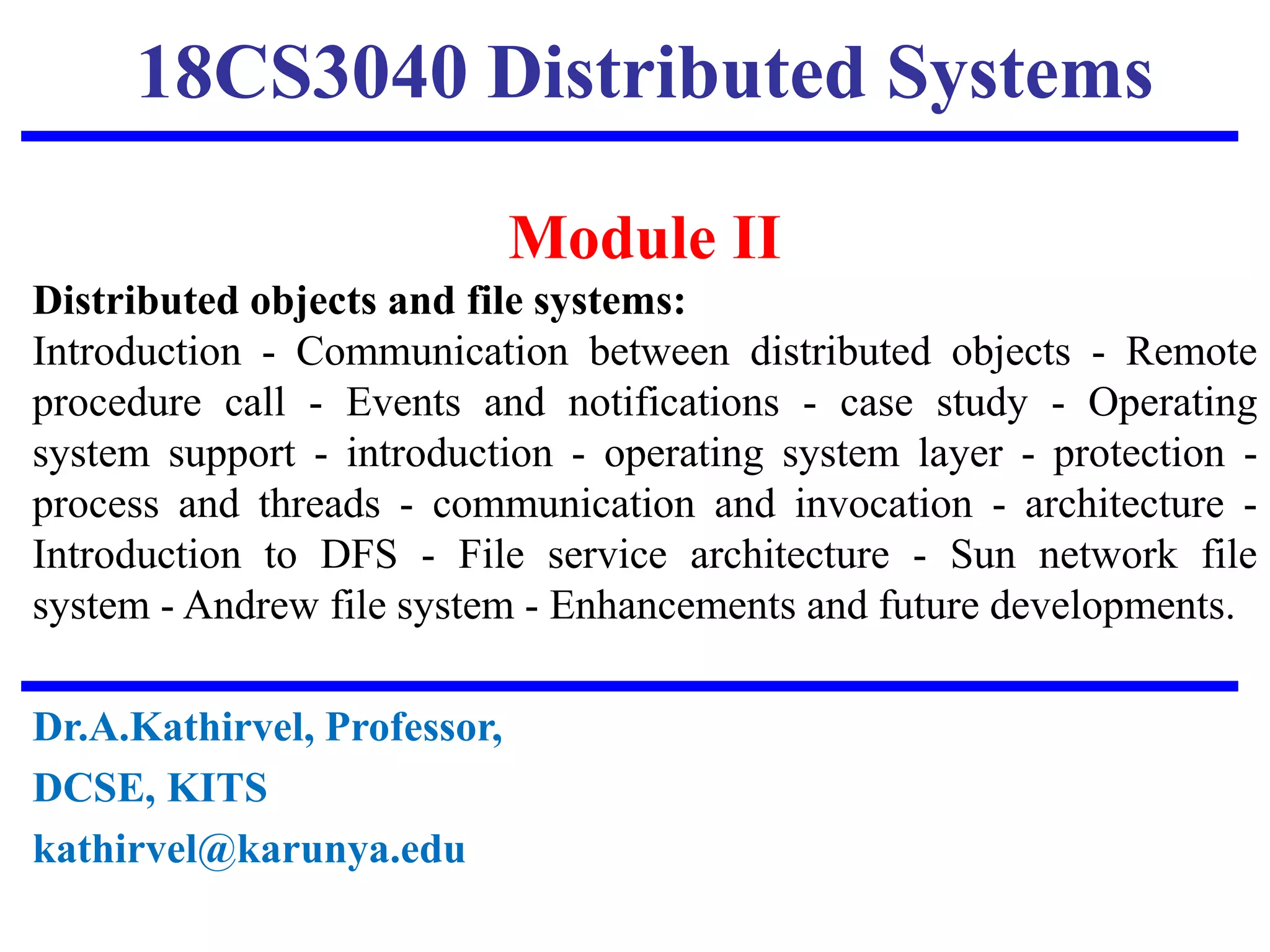 18CS3040 Distributed Systems

Module II

Distributed objects and file systems:

Introduction - Communication between distributed objects - Remote procedure call - Events and notifications - case study - Operating system support - introduction - operating system layer - protection - process and threads - communication and invocation - architecture - Introduction to DFS - File service architecture - Sun network file system - Andrew file system - Enhancements and future developments.

Dr.A.Kathirvel, Professor,

DCSE, KITS

kathirvel@karunya.edu